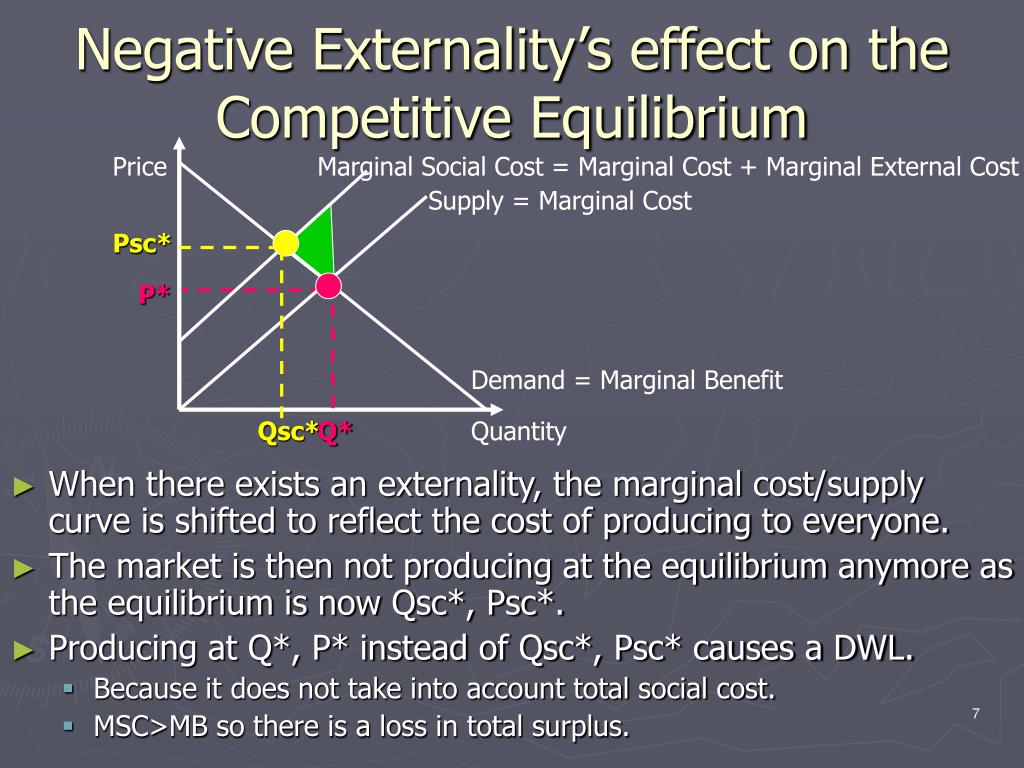 Negative Externality's effect on the Competitive Equilibrium

Price

Marginal Social Cost = Marginal Cost + Marginal External Cost

Supply = Marginal Cost

Psc*

P*

Demand = Marginal Benefit

Qsc*Q*

Quantity

► When there exists an externality, the marginal cost/supply curve is shifted to reflect the cost of producing to everyone.

► The market is then not producing at the equilibrium anymore as the equilibrium is now Qsc*, Psc*.

► Producing at Q*, P* instead of Qsc*, Psc* causes a DWL.

▪ Because it does not take into account total social cost.

▪ MSC>MB so there is a loss in total surplus.

7